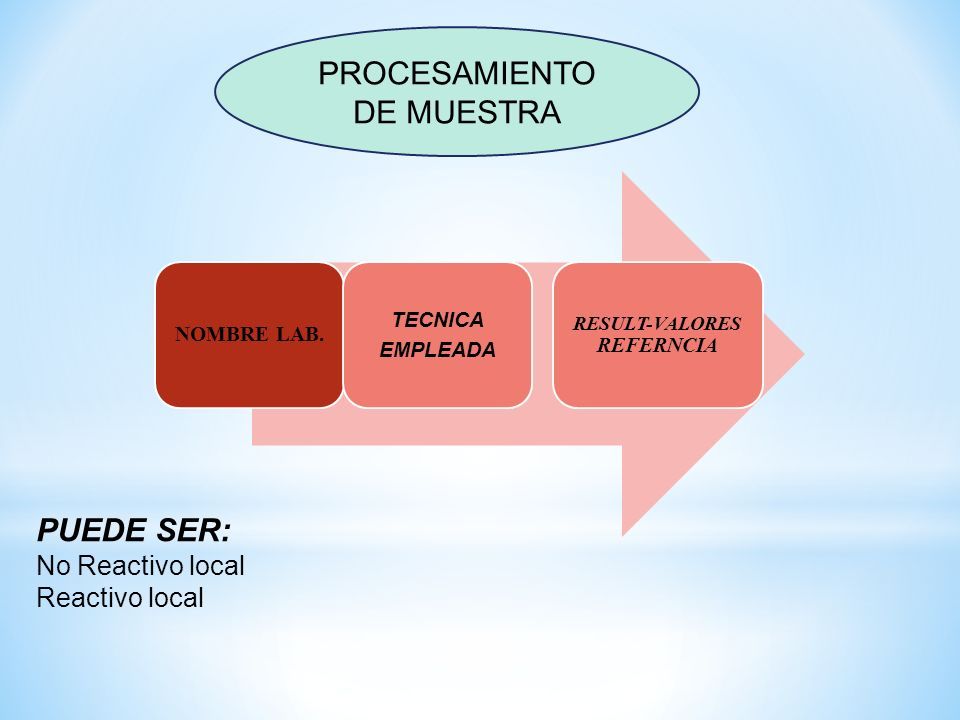 PROCESAMIENTO DE MUESTRA

NOMBRE LAB.

TECNICA EMPLEADA

RESULT-VALORES REFERNCIA

PUEDE SER:
No Reactivo local
Reactivo local